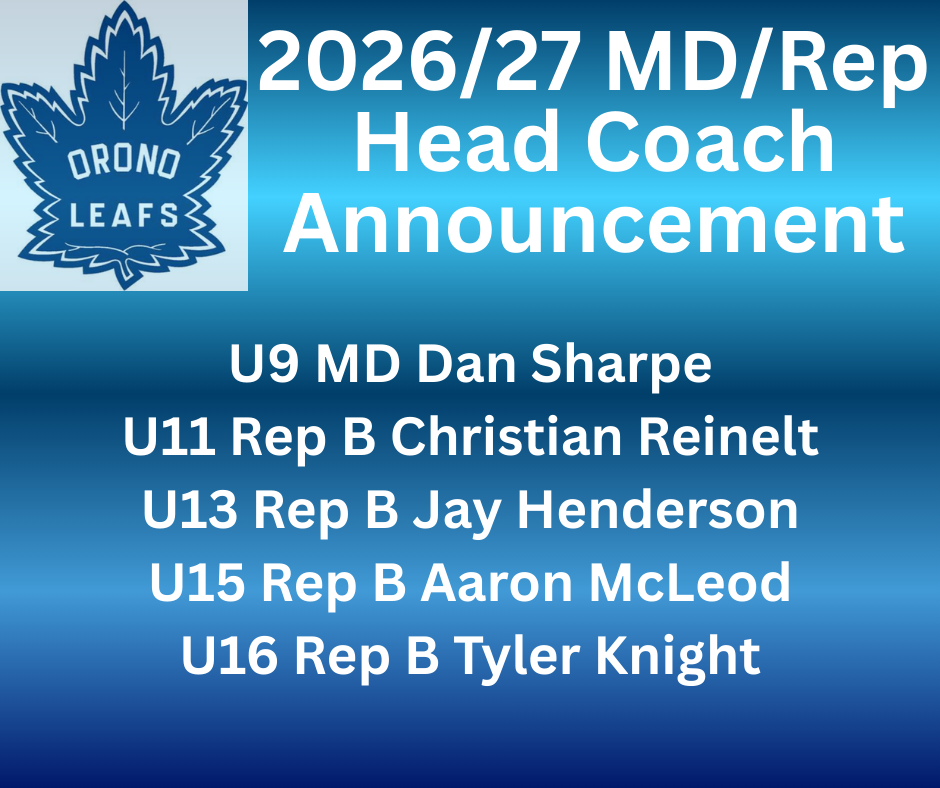 ORONO LEAFS

2026/27 MD/Rep Head Coach Announcement

U9 MD Dan Sharpe
U11 Rep B Christian Reinelt
U13 Rep B Jay Henderson
U15 Rep B Aaron McLeod
U16 Rep B Tyler Knight